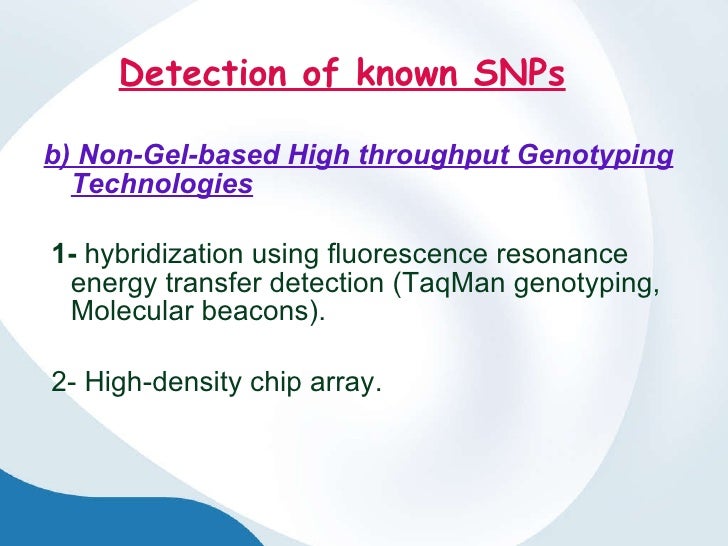 Detection of known SNPs

b) Non-Gel-based High throughput Genotyping Technologies

1- hybridization using fluorescence resonance energy transfer detection (TaqMan genotyping, Molecular beacons).

2- High-density chip array.